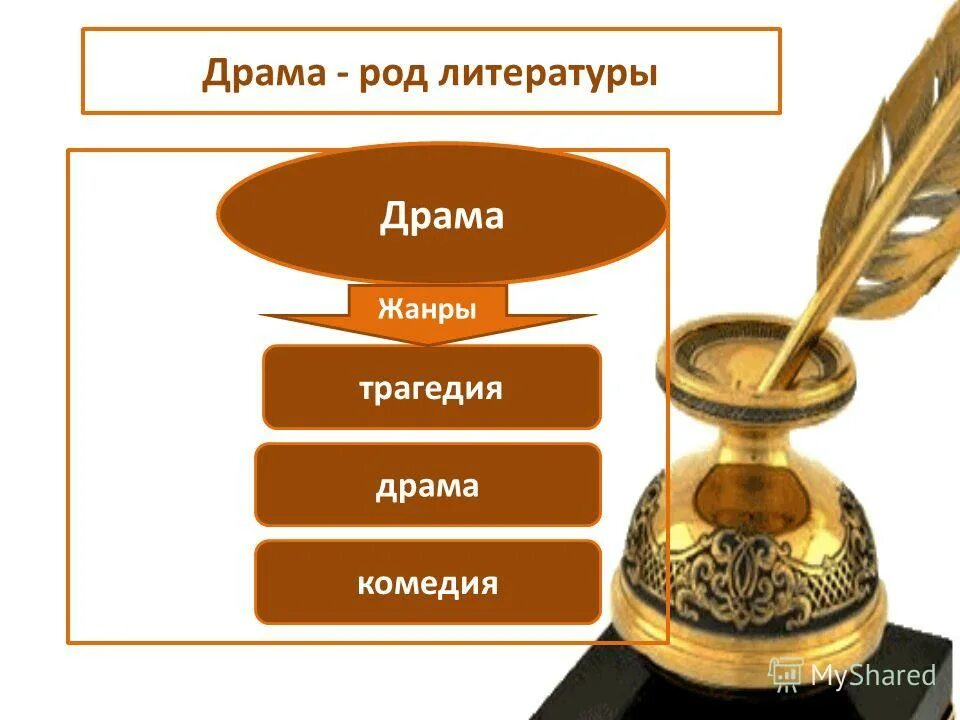 Драма - род литературы

Драма

Жанры

трагедия

драма

комедия

MyShared